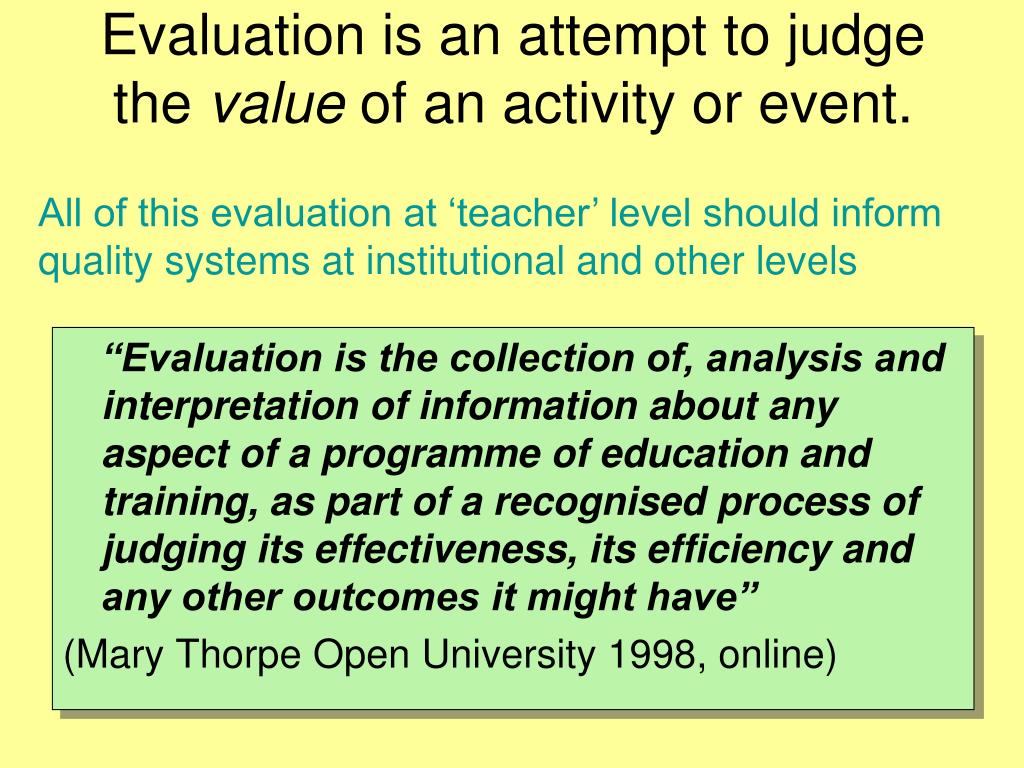 Evaluation is an attempt to judge the value of an activity or event.

All of this evaluation at ‘teacher’ level should inform quality systems at institutional and other levels

“Evaluation is the collection of, analysis and interpretation of information about any aspect of a programme of education and training, as part of a recognised process of judging its effectiveness, its efficiency and any other outcomes it might have”

(Mary Thorpe Open University 1998, online)